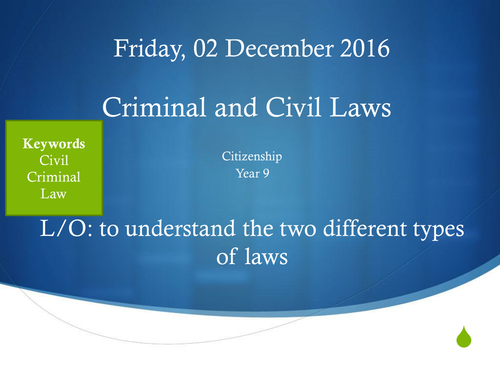 Friday, 02 December 2016

Criminal and Civil Laws

Keywords
Civil
Criminal
Law

Citizenship
Year 9

L/O: to understand the two different types of laws